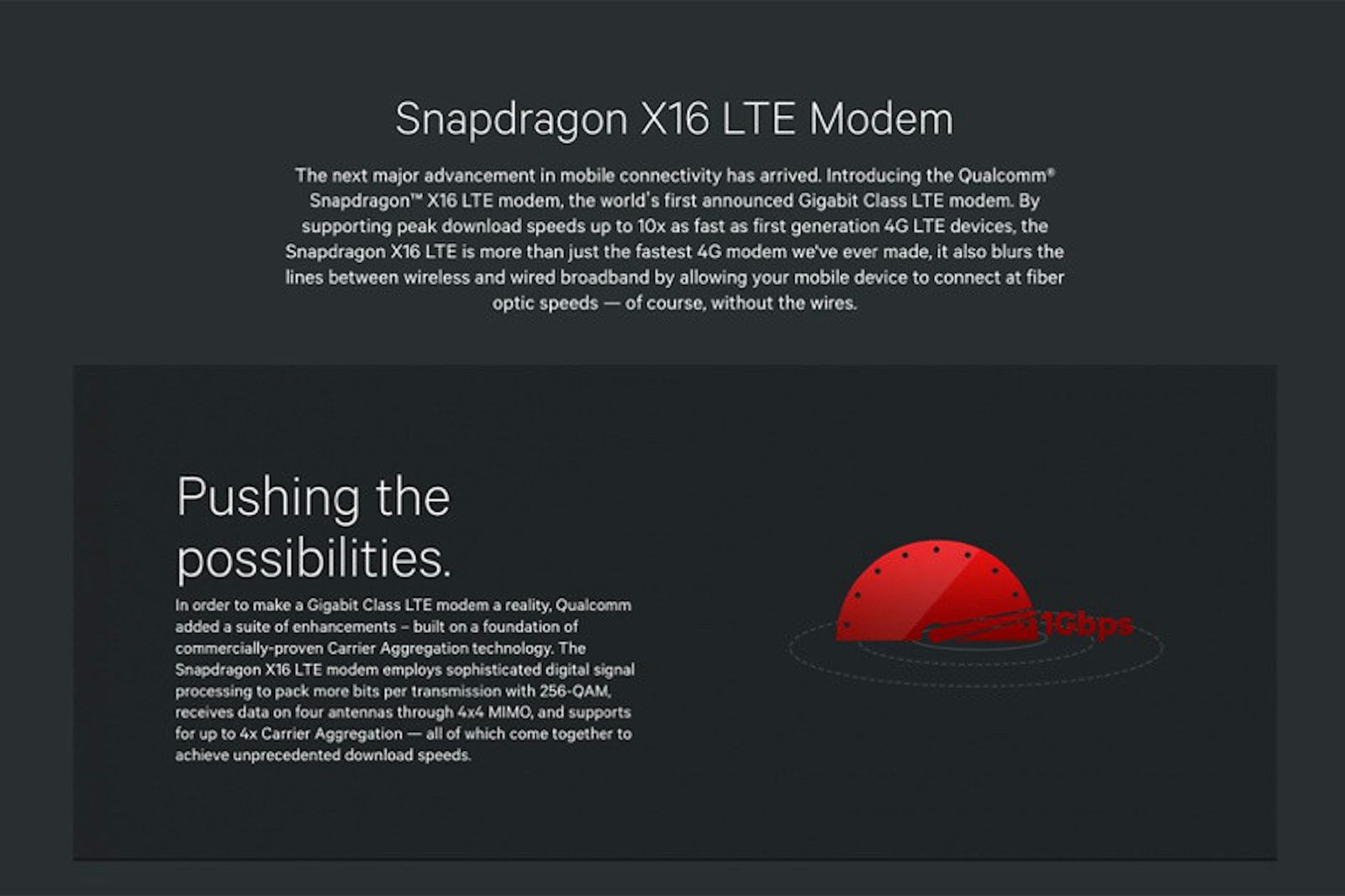 Snapdragon X16 LTE Modem

The next major advancement in mobile connectivity has arrived. Introducing the Qualcomm® Snapdragon™ X16 LTE modem, the world's first announced Gigabit Class LTE modem. By supporting peak download speeds up to 10x as fast as first generation 4G LTE devices, the Snapdragon X16 LTE is more than just the fastest 4G modem we've ever made, it also blurs the lines between wireless and wired broadband by allowing your mobile device to connect at fiber optic speeds — of course, without the wires.

Pushing the possibilities.

In order to make a Gigabit Class LTE modem a reality, Qualcomm added a suite of enhancements – built on a foundation of commercially-proven Carrier Aggregation technology. The Snapdragon X16 LTE modem employs sophisticated digital signal processing to pack more bits per transmission with 256-QAM, receives data on four antennas through 4x4 MIMO, and supports for up to 4x Carrier Aggregation — all of which come together to achieve unprecedented download speeds.

1Gbps